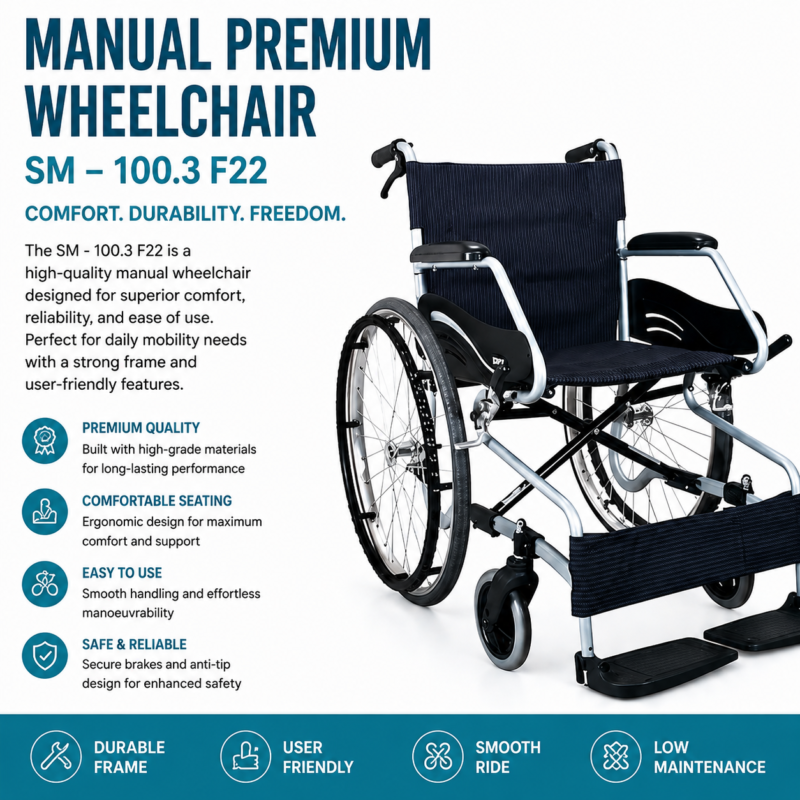 MANUAL PREMIUM WHEELCHAIR

SM – 100.3 F22

COMFORT. DURABILITY. FREEDOM.

The SM - 100.3 F22 is a high-quality manual wheelchair designed for superior comfort, reliability, and ease of use. Perfect for daily mobility needs with a strong frame and user-friendly features.

PREMIUM QUALITY
Built with high-grade materials for long-lasting performance

COMFORTABLE SEATING
Ergonomic design for maximum comfort and support

EASY TO USE
Smooth handling and effortless manoeuvrability

SAFE & RELIABLE
Secure brakes and anti-tip design for enhanced safety

DURABLE FRAME

USER FRIENDLY

SMOOTH RIDE

LOW MAINTENANCE